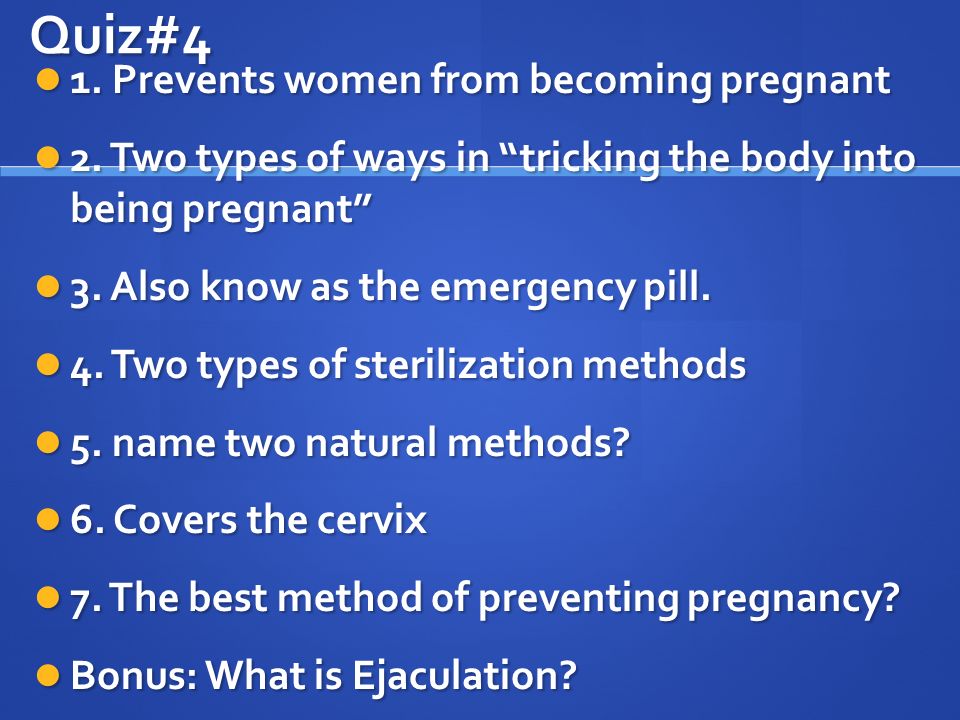 Quiz#4

1. Prevents women from becoming pregnant

2. Two types of ways in “tricking the body into being pregnant”

3. Also know as the emergency pill.

4. Two types of sterilization methods

5. name two natural methods?

6. Covers the cervix

7. The best method of preventing pregnancy?

Bonus: What is Ejaculation?